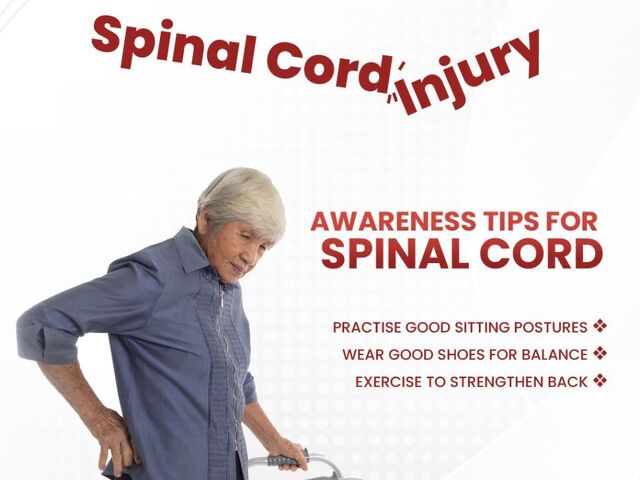 Spinal Cord Injury

AWARENESS TIPS FOR SPINAL CORD

PRACTISE GOOD SITTING POSTURES ❖
WEAR GOOD SHOES FOR BALANCE ❖
EXERCISE TO STRENGTHEN BACK ❖